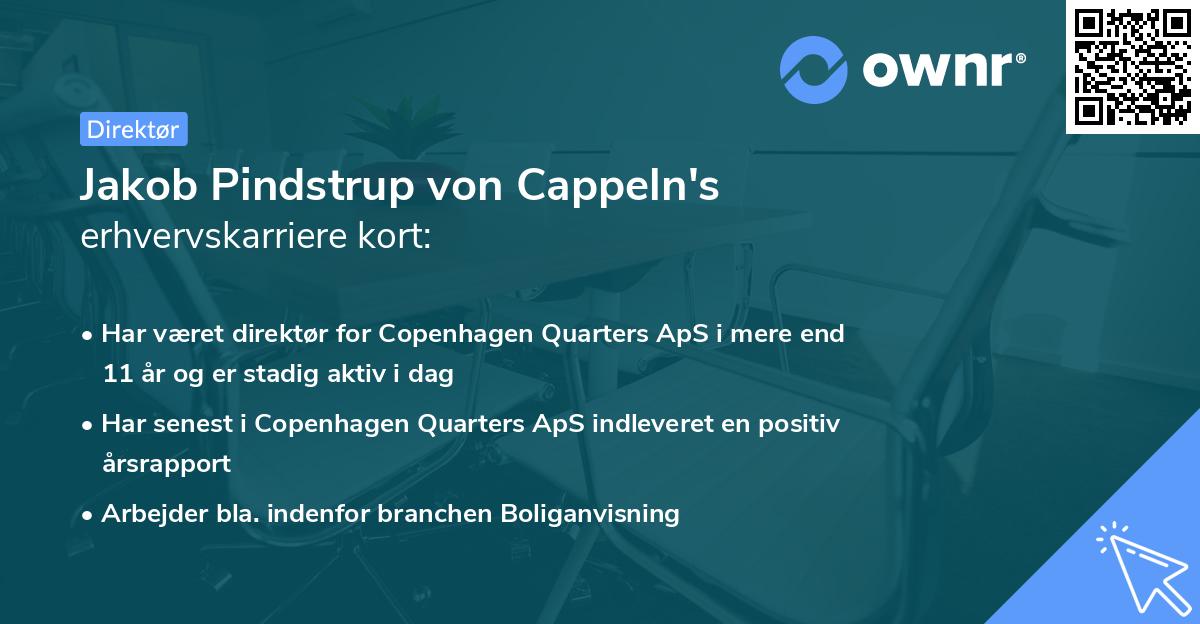 ownr®

Direktør

Jakob Pindstrup von Cappeln's erhvervskarriere kort:

• Har været direktør for Copenhagen Quarters ApS i mere end 11 år og er stadig aktiv i dag
• Har senest i Copenhagen Quarters ApS indleveret en positiv årsrapport
• Arbejder bla. indenfor branchen Boliganvisning